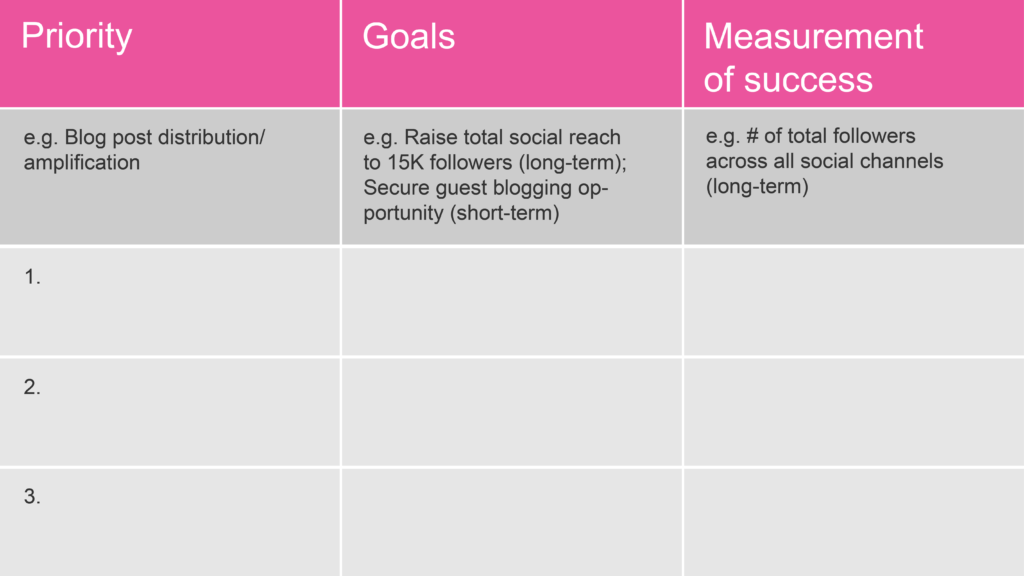 | Priority | Goals | Measurement of success |
|---|---|---|
| e.g. Blog post distribution/ amplification | e.g. Raise total social reach to 15K followers (long-term); Secure guest blogging opportunity (short-term) | e.g. # of total followers across all social channels (long-term) |
| 1. | | |
| 2. | | |
| 3. | | |